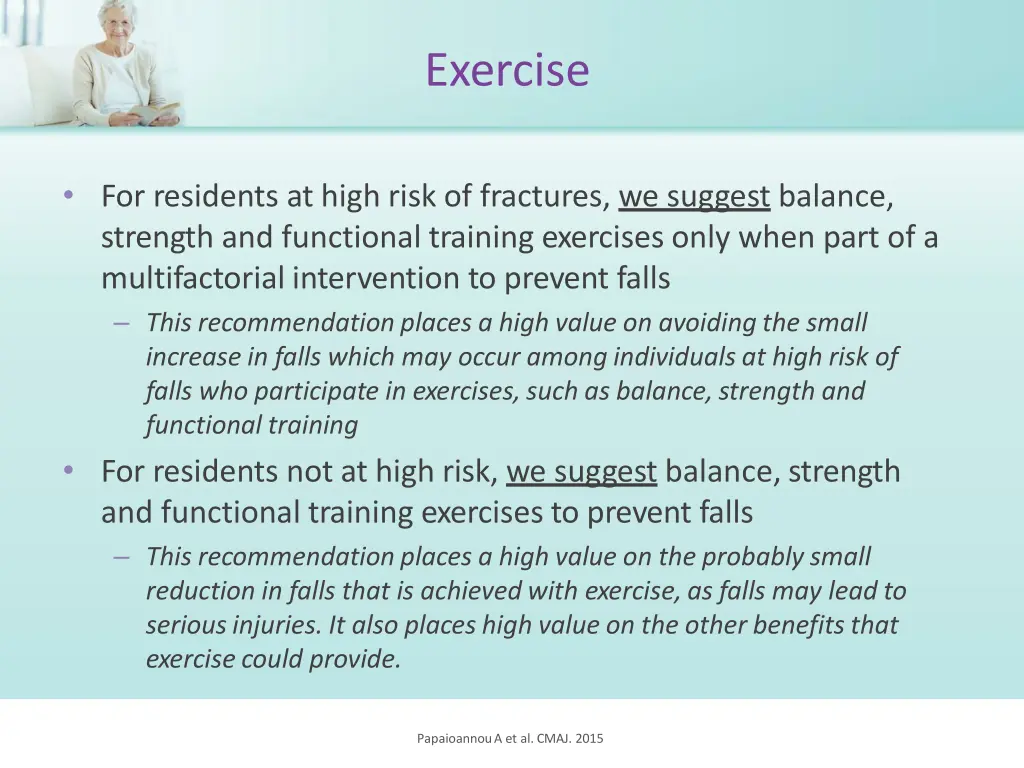 Exercise

• For residents at high risk of fractures, we suggest balance, strength and functional training exercises only when part of a multifactorial intervention to prevent falls

– This recommendation places a high value on avoiding the small increase in falls which may occur among individuals at high risk of falls who participate in exercises, such as balance, strength and functional training

• For residents not at high risk, we suggest balance, strength and functional training exercises to prevent falls

– This recommendation places a high value on the probably small reduction in falls that is achieved with exercise, as falls may lead to serious injuries. It also places high value on the other benefits that exercise could provide.

Papaioannou A et al. CMAJ. 2015